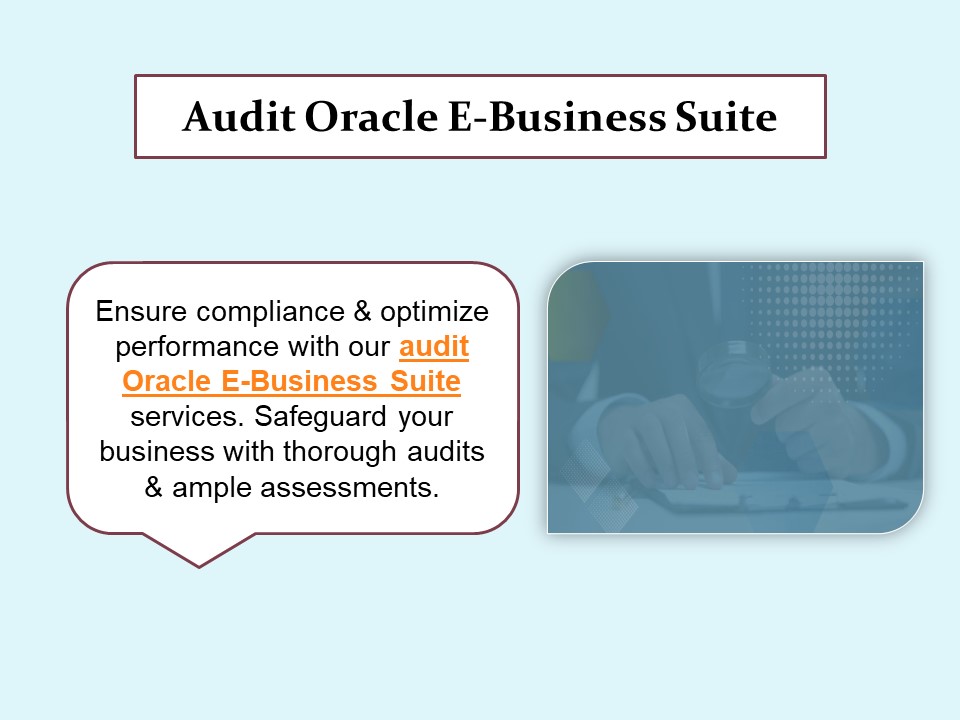 Audit Oracle E-Business Suite

Ensure compliance & optimize performance with our audit Oracle E-Business Suite services. Safeguard your business with thorough audits & ample assessments.